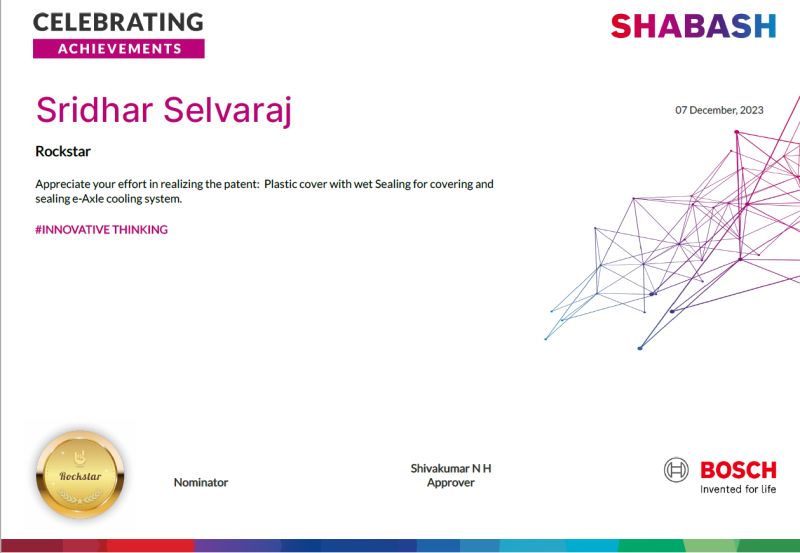 CELEBRATING
ACHIEVEMENTS

SHABASH

Sridhar Selvaraj

07 December, 2023

Rockstar

Appreciate your effort in realizing the patent: Plastic cover with wet Sealing for covering and sealing e-Axle cooling system.

#INNOVATIVE THINKING

Rockstar

Nominator

Shivakumar N H
Approver

BOSCH
Invented for life